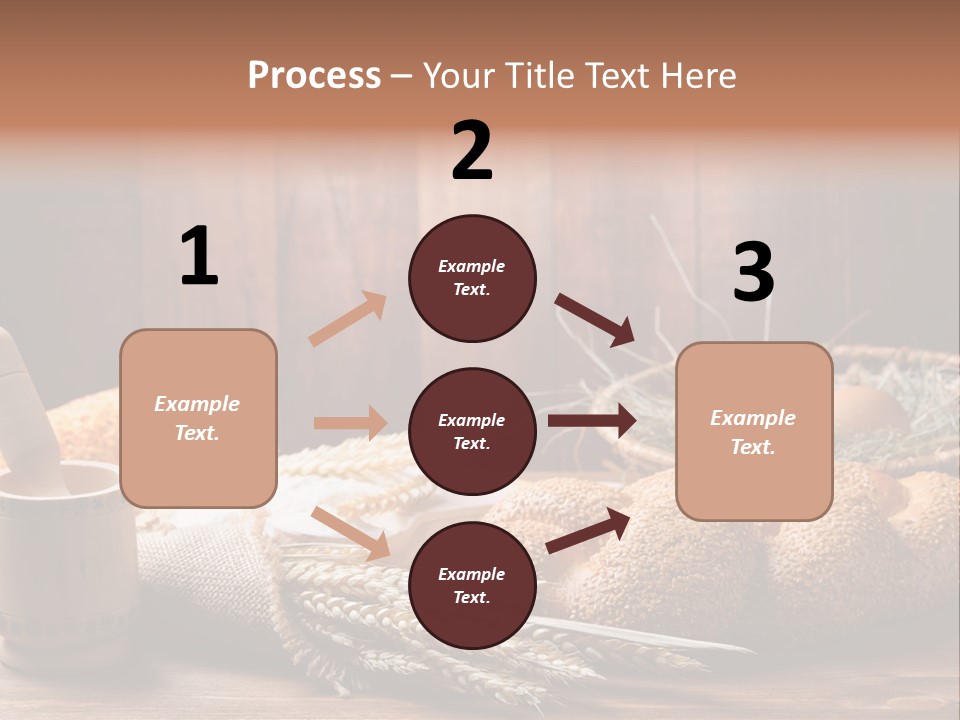 Process – Your Title Text Here

1

Example Text.

2

Example Text.

Example Text.

Example Text.

3

Example Text.